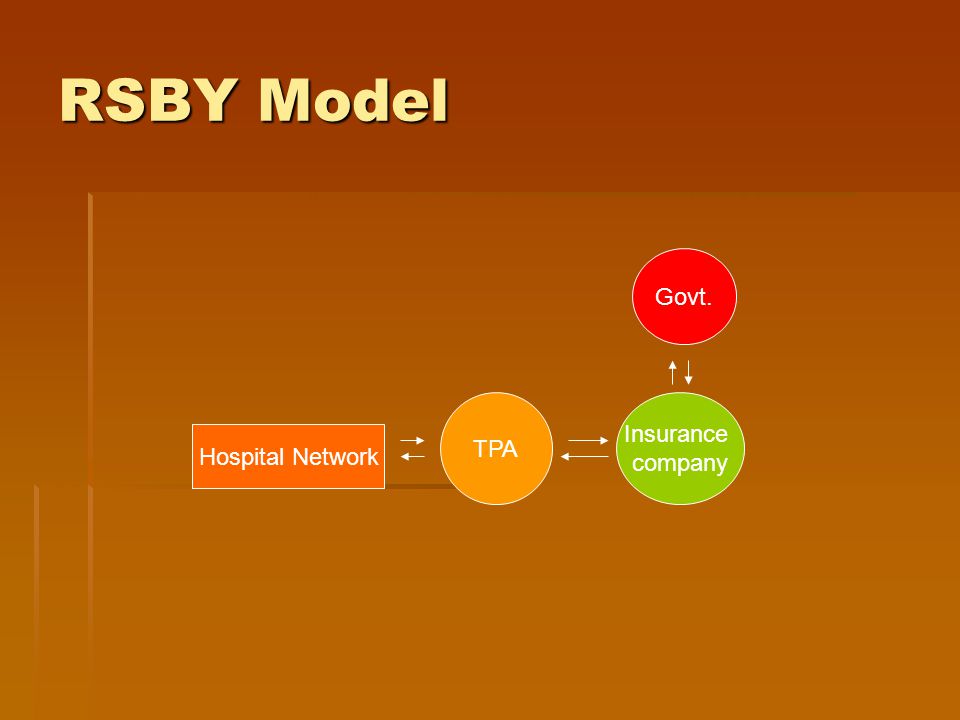 RSBY Model

Govt.

Hospital Network

TPA

Insurance company